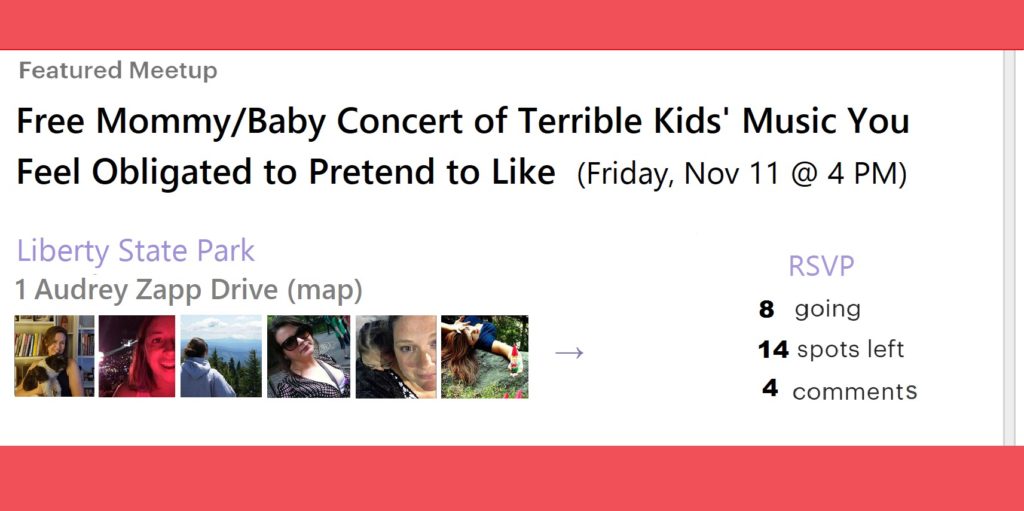 Featured Meetup

Free Mommy/Baby Concert of Terrible Kids' Music You Feel Obligated to Pretend to Like (Friday, Nov 11 @ 4 PM)

Liberty State Park
1 Audrey Zapp Drive (map)

→

RSVP
8 going
14 spots left
4 comments